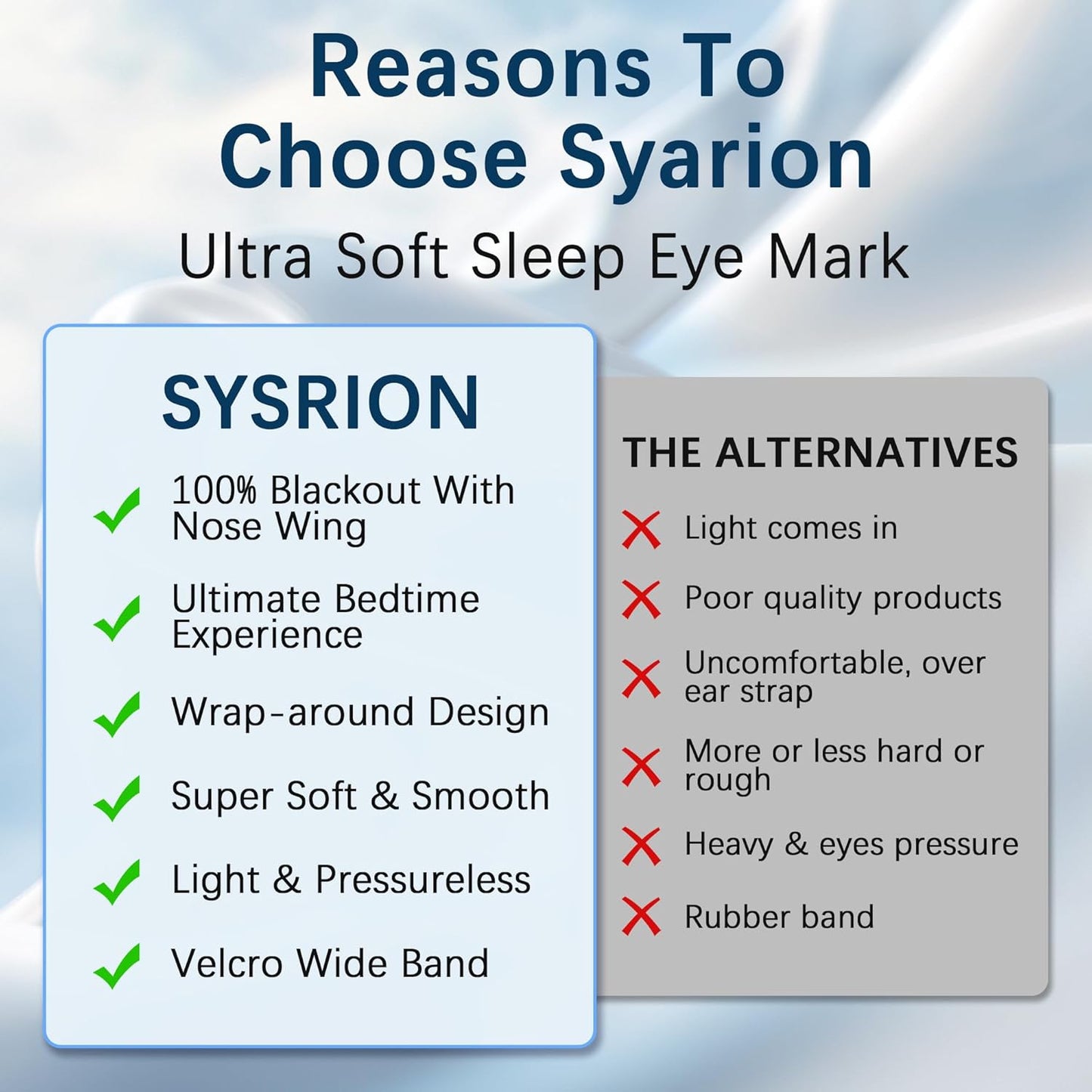 Reasons To Choose Syarion

Ultra Soft Sleep Eye Mark

SYSRION

100% Blackout With Nose Wing

Ultimate Bedtime Experience

Wrap-around Design

Super Soft & Smooth

Light & Pressureless

Velcro Wide Band

THE ALTERNATIVES

Light comes in

Poor quality products

Uncomfortable, over ear strap

More or less hard or rough

Heavy & eyes pressure

Rubber band